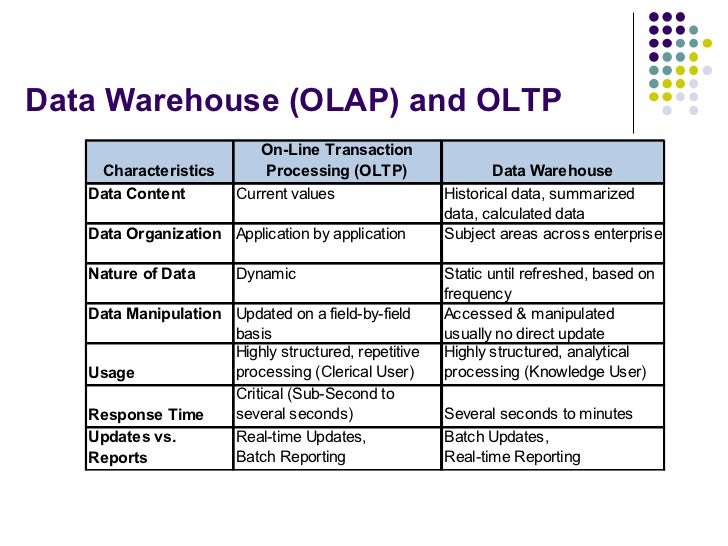 Data Warehouse (OLAP) and OLTP

| Characteristics | On-Line Transaction Processing (OLTP) | Data Warehouse |
|---|---|---|
| Data Content | Current values | Historical data, summarized data, calculated data |
| Data Organization | Application by application | Subject areas across enterprise |
| Nature of Data | Dynamic | Static until refreshed, based on frequency |
| Data Manipulation | Updated on a field-by-field basis | Accessed & manipulated usually no direct update |
| Usage | Highly structured, repetitive processing (Clerical User) | Highly structured, analytical processing (Knowledge User) |
| Response Time | Critical (Sub-Second to several seconds) | Several seconds to minutes |
| Updates vs. Reports | Real-time Updates, Batch Reporting | Batch Updates, Real-time Reporting |